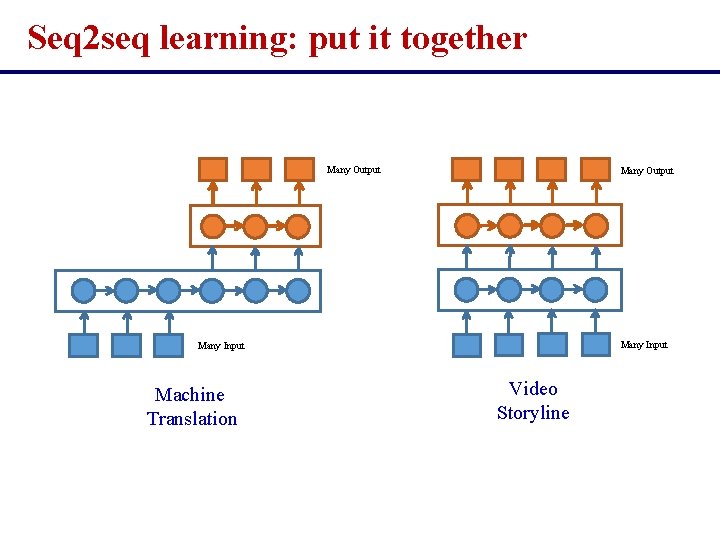 Seq2seq learning: put it together

Many Output

Many Input

Machine Translation

Many Output

Many Input

Video Storyline